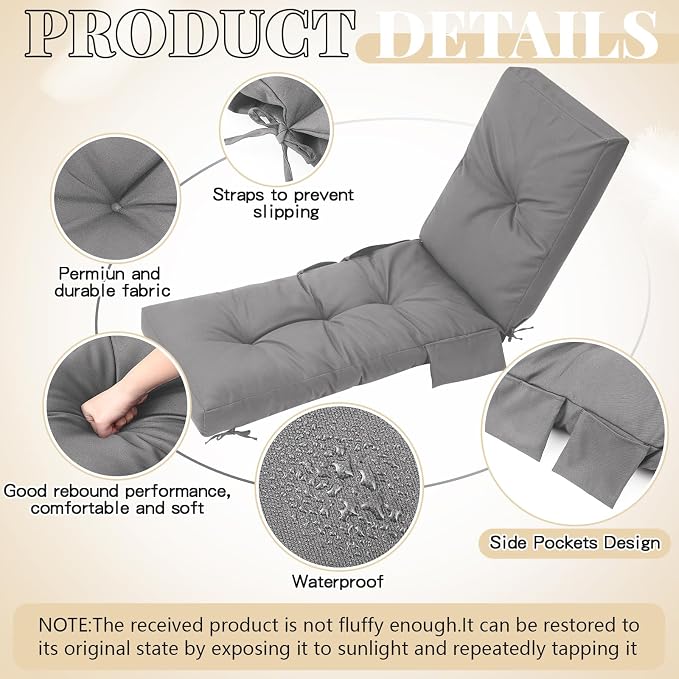 PRODUCT DETAILS

Straps to prevent slipping

Permiun and durable fabric

Good rebound performance, comfortable and soft

Waterproof

Side Pockets Design

NOTE:The received product is not fluffy enough.It can be restored to its original state by exposing it to sunlight and repeatedly tapping it